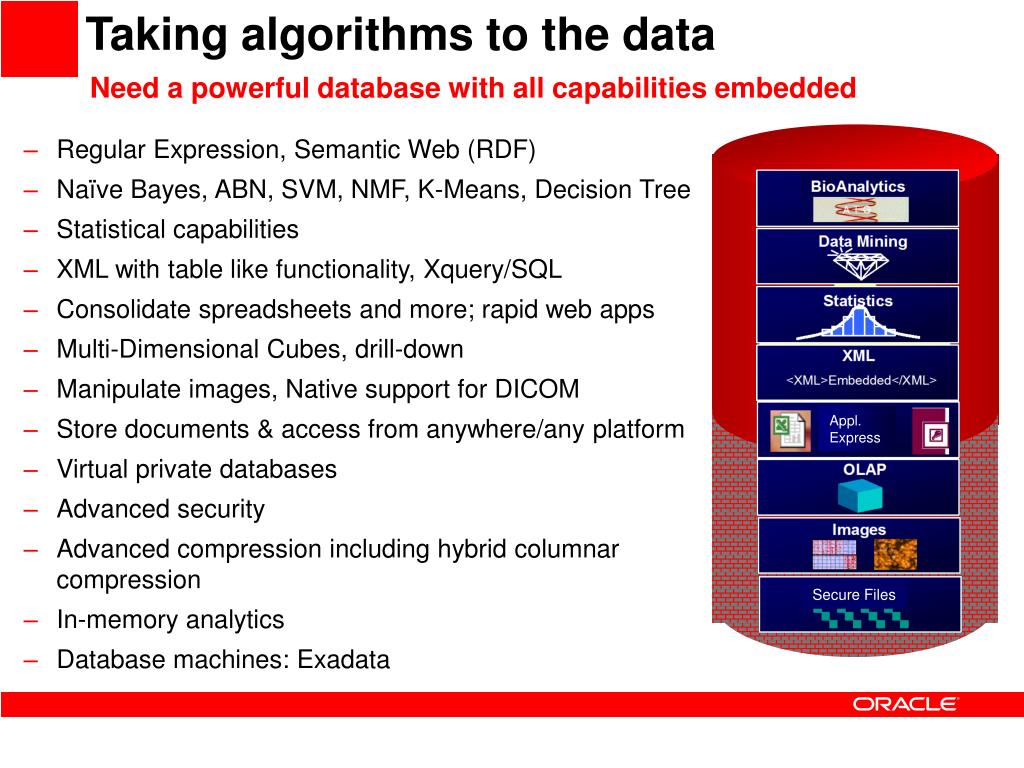 Taking algorithms to the data

Need a powerful database with all capabilities embedded

– Regular Expression, Semantic Web (RDF)
– Naïve Bayes, ABN, SVM, NMF, K-Means, Decision Tree
– Statistical capabilities
– XML with table like functionality, Xquery/SQL
– Consolidate spreadsheets and more; rapid web apps
– Multi-Dimensional Cubes, drill-down
– Manipulate images, Native support for DICOM
– Store documents & access from anywhere/any platform
– Virtual private databases
– Advanced security
– Advanced compression including hybrid columnar compression
– In-memory analytics
– Database machines: Exadata

BioAnalytics

Data Mining

Statistics

XML

<XML>Embedded</XML>

Appl. Express

OLAP

Images

Secure Files

ORACLE